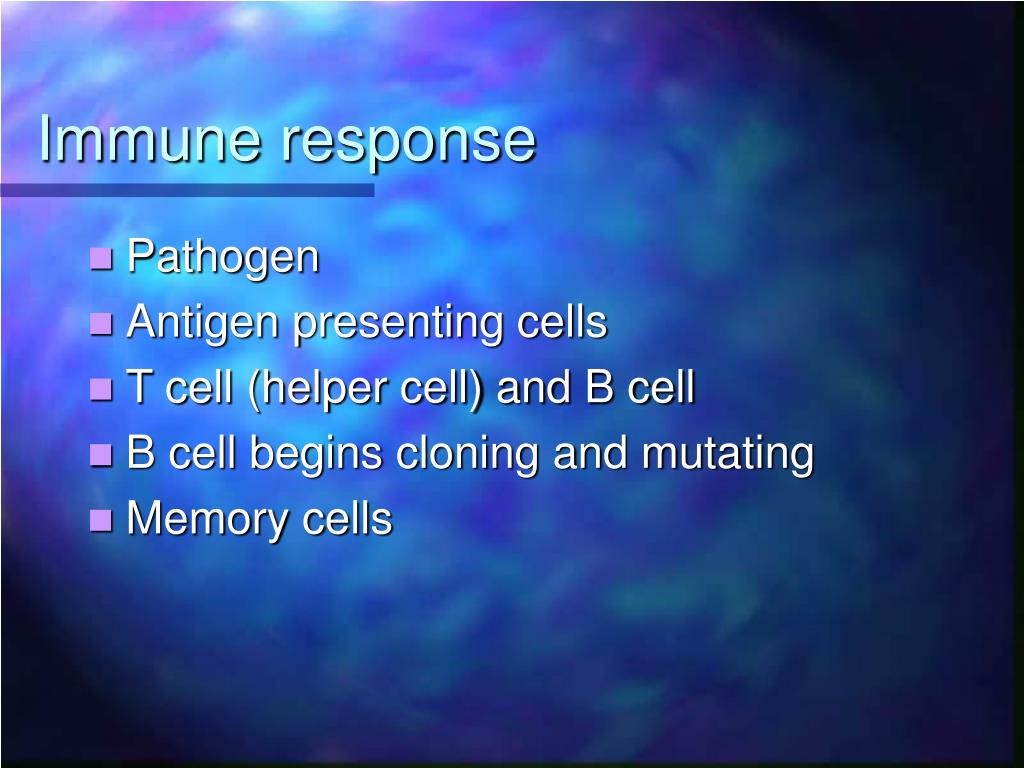 Immune response

- Pathogen
- Antigen presenting cells
- T cell (helper cell) and B cell
- B cell begins cloning and mutating
- Memory cells